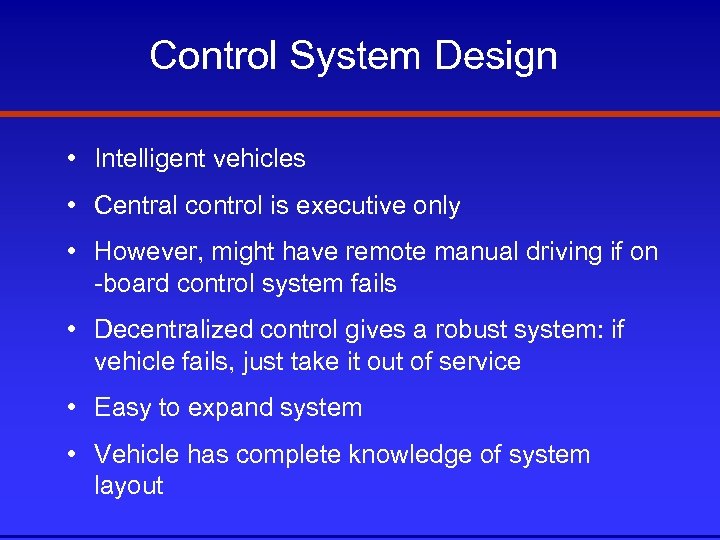 Control System Design

• Intelligent vehicles

• Central control is executive only

• However, might have remote manual driving if on -board control system fails

• Decentralized control gives a robust system: if vehicle fails, just take it out of service

• Easy to expand system

• Vehicle has complete knowledge of system layout